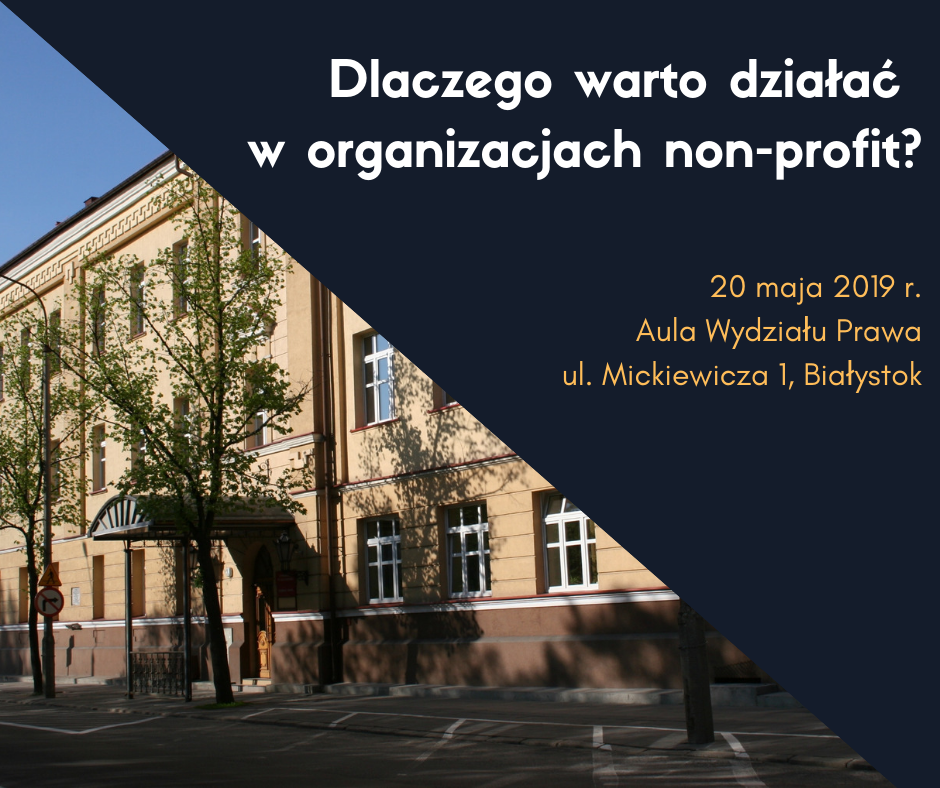 Dlaczego warto działać w organizacjach non-profit?

20 maja 2019 r.
Aula Wydziału Prawa
ul. Mickiewicza 1, Białystok